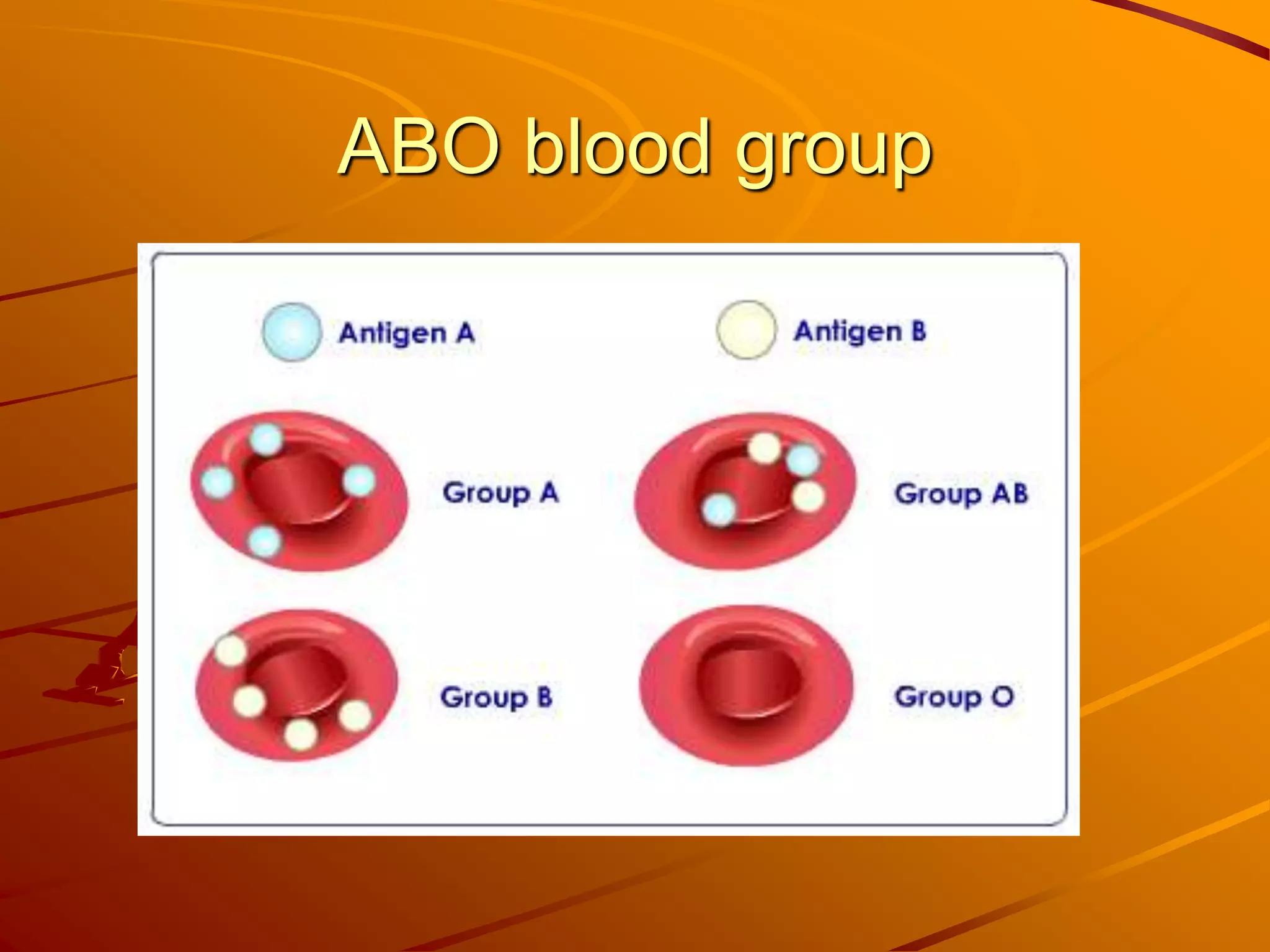 ABO blood group

Antigen A

Antigen B

Group A

Group AB

Group B

Group O